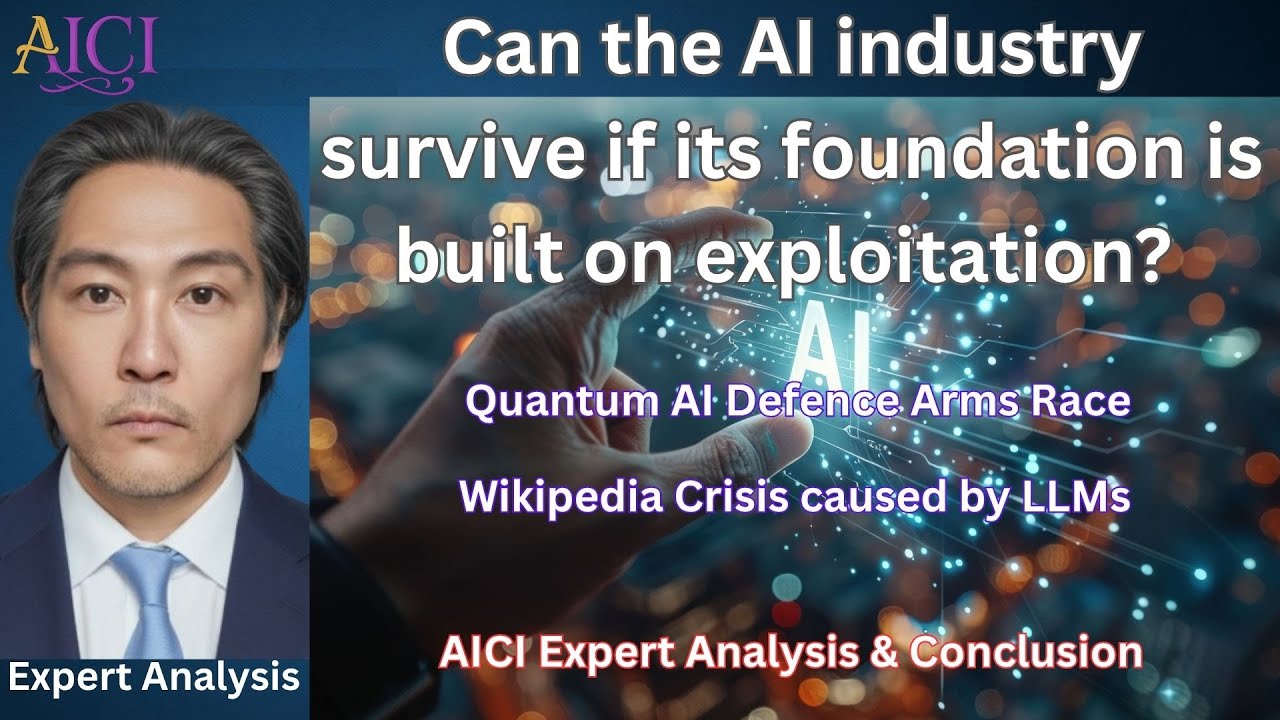 AICI

Can the AI industry survive if its foundation is built on exploitation?

AI

Quantum AI Defence Arms Race

Wikipedia Crisis caused by LLMs

AICI Expert Analysis & Conclusion

Expert Analysis